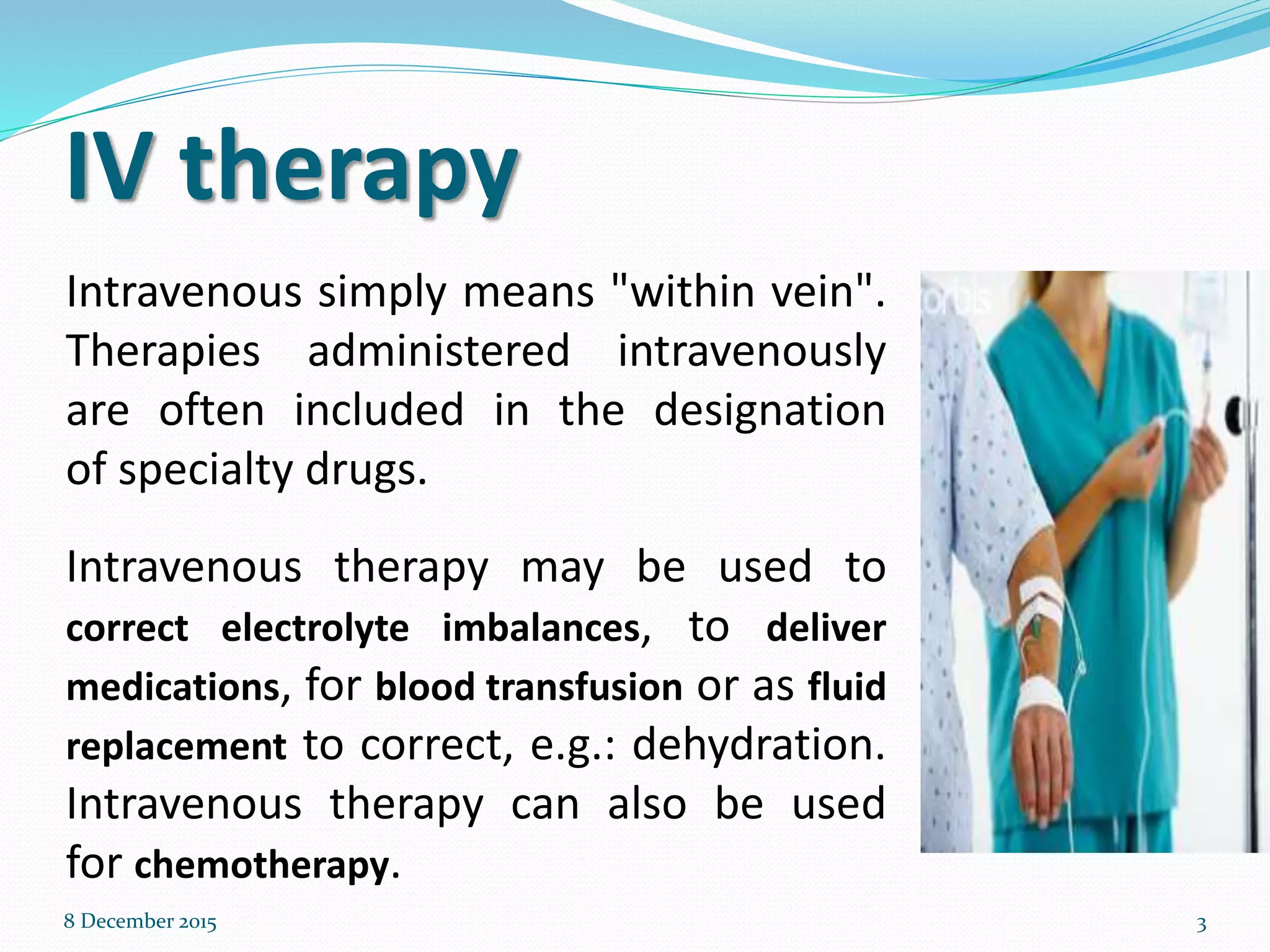 IV therapy

Intravenous simply means "within vein". Therapies administered intravenously are often included in the designation of specialty drugs.

Intravenous therapy may be used to correct electrolyte imbalances, to deliver medications, for blood transfusion or as fluid replacement to correct, e.g.: dehydration. Intravenous therapy can also be used for chemotherapy.

8 December 2015

3